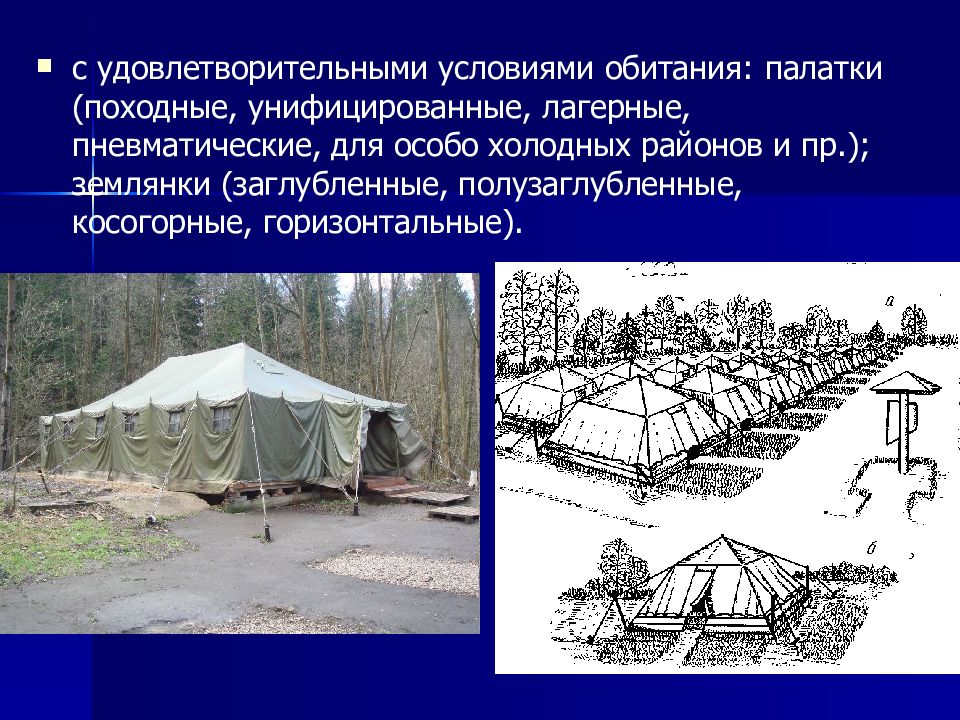 с удовлетворительными условиями обитания: палатки (походные, унифицированные, лагерные, пневматические, для особо холодных районов и пр.); землянки (заглубленные, полузаглубленные, косогорные, горизонтальные).

а

б